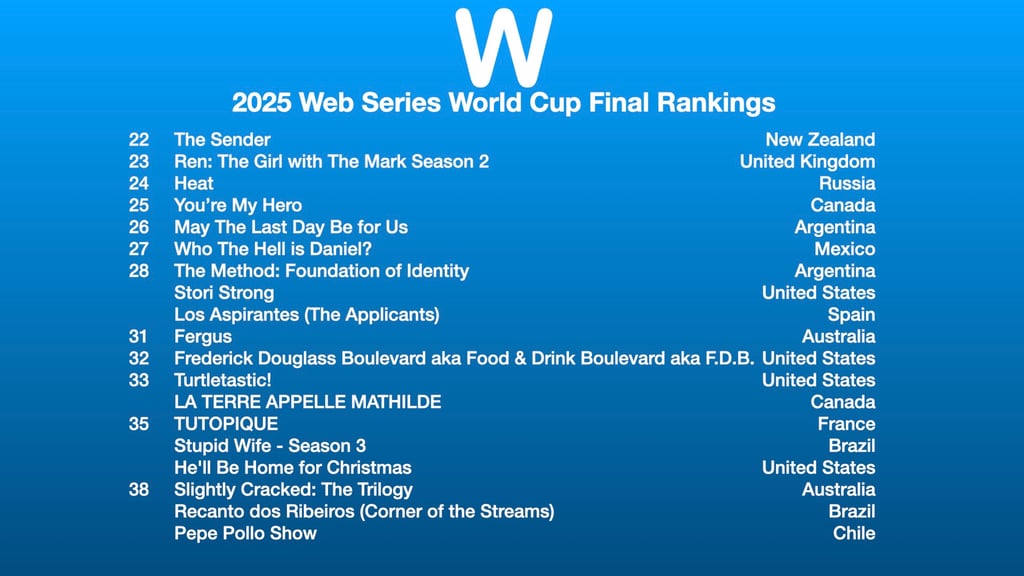 W

2025 Web Series World Cup Final Rankings

| | | |
|---|---|---|
| 22 | The Sender | New Zealand |
| 23 | Ren: The Girl with The Mark Season 2 | United Kingdom |
| 24 | Heat | Russia |
| 25 | You're My Hero | Canada |
| 26 | May The Last Day Be for Us | Argentina |
| 27 | Who The Hell is Daniel? | Mexico |
| 28 | The Method: Foundation of Identity | Argentina |
| | Stori Strong | United States |
| | Los Aspirantes (The Applicants) | Spain |
| 31 | Fergus | Australia |
| 32 | Frederick Douglass Boulevard aka Food & Drink Boulevard aka F.D.B. | United States |
| 33 | Turtletastic! | United States |
| | LA TERRE APPELLE MATHILDE | Canada |
| 35 | TUTOPIQUE | France |
| | Stupid Wife - Season 3 | Brazil |
| | He'll Be Home for Christmas | United States |
| 38 | Slightly Cracked: The Trilogy | Australia |
| | Recanto dos Ribeiros (Corner of the Streams) | Brazil |
| | Pepe Pollo Show | Chile |